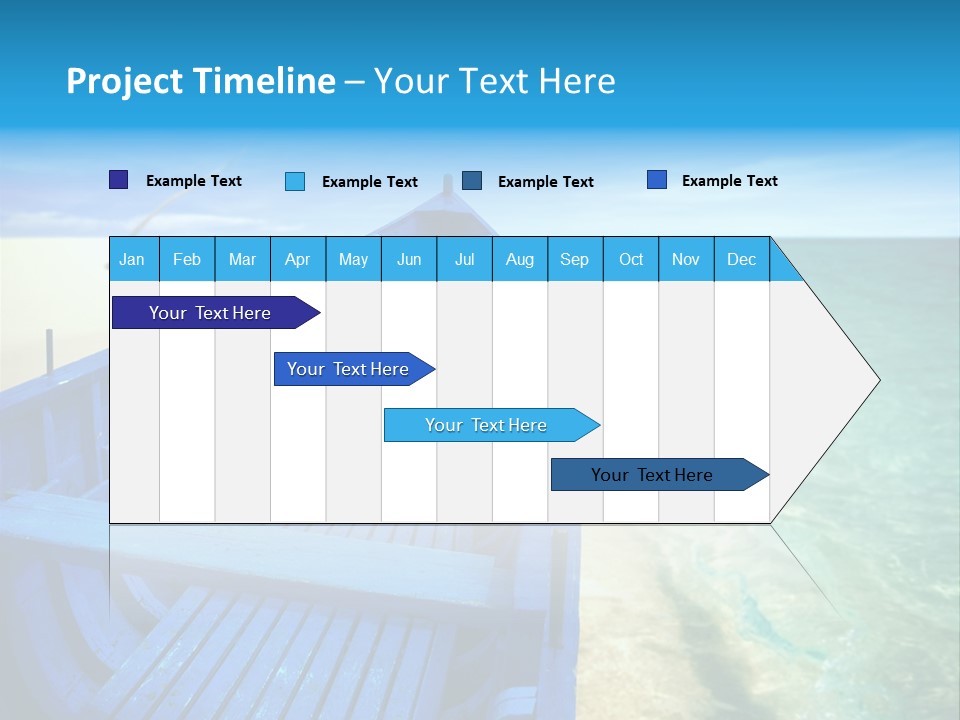 Project Timeline – Your Text Here

Example Text Example Text Example Text Example Text

| Jan | Feb | Mar | Apr | May | Jun | Jul | Aug | Sep | Oct | Nov | Dec |
|---|---|---|---|---|---|---|---|---|---|---|---|

Your Text Here

Your Text Here

Your Text Here

Your Text Here